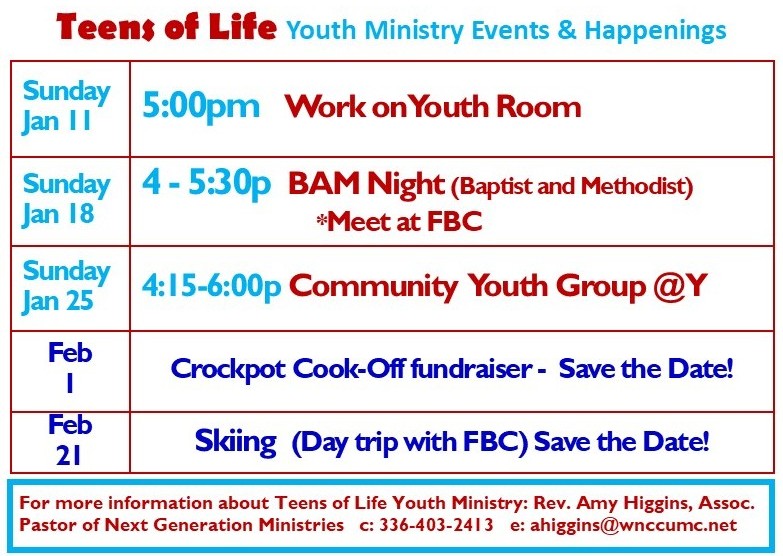 Teens of Life Youth Ministry Events & Happenings

| Sunday Jan 11 | 5:00pm Work on Youth Room |
|---|---|
| Sunday Jan 18 | 4 - 5:30p BAM Night (Baptist and Methodist) *Meet at FBC |
| Sunday Jan 25 | 4:15-6:00p Community Youth Group @Y |
| Feb 1 | Crockpot Cook-Off fundraiser - Save the Date! |
| Feb 21 | Skiing (Day trip with FBC) Save the Date! |

For more information about Teens of Life Youth Ministry: Rev. Amy Higgins, Assoc. Pastor of Next Generation Ministries c: 336-403-2413 e: ahiggins@wnccumc.net